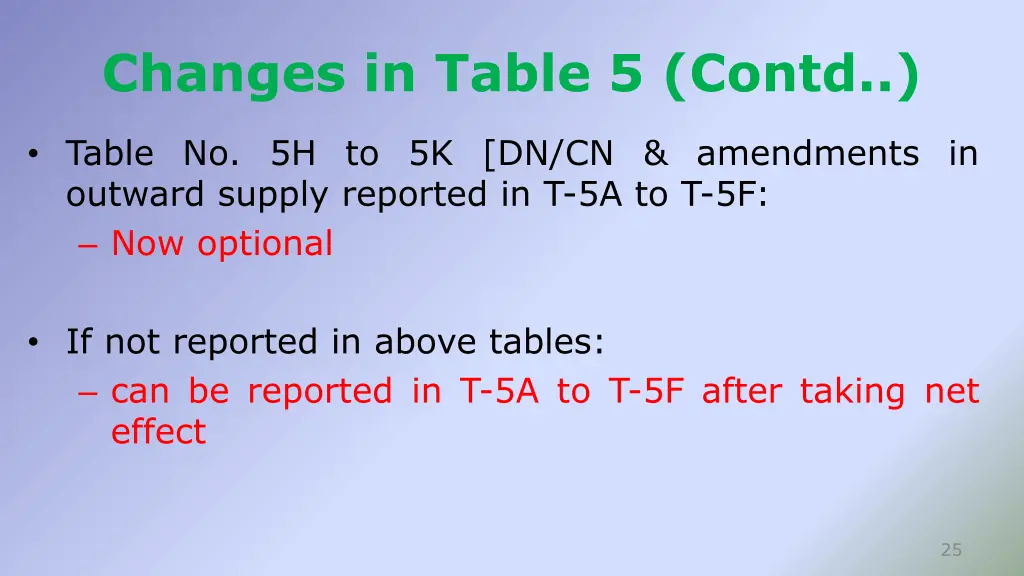 Changes in Table 5 (Contd..)

• Table No. 5H to 5K [DN/CN & amendments in outward supply reported in T-5A to T-5F:
– Now optional

• If not reported in above tables:
– can be reported in T-5A to T-5F after taking net effect

25